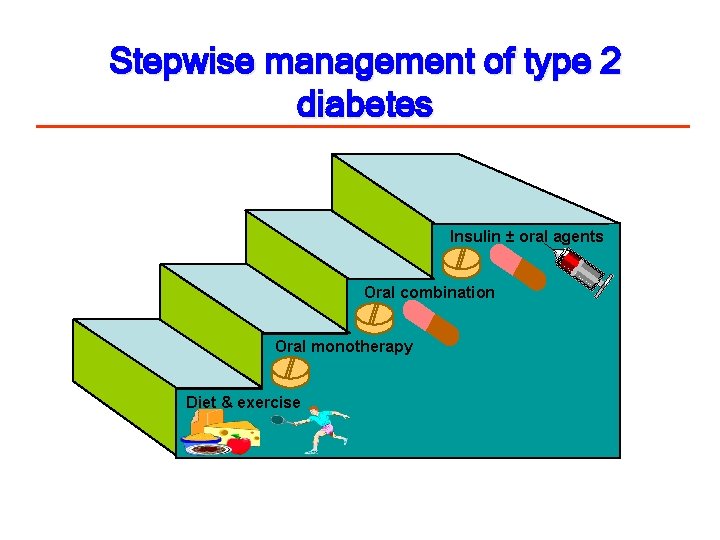 Stepwise management of type 2 diabetes

Insulin ± oral agents

Oral combination

Oral monotherapy

Diet & exercise